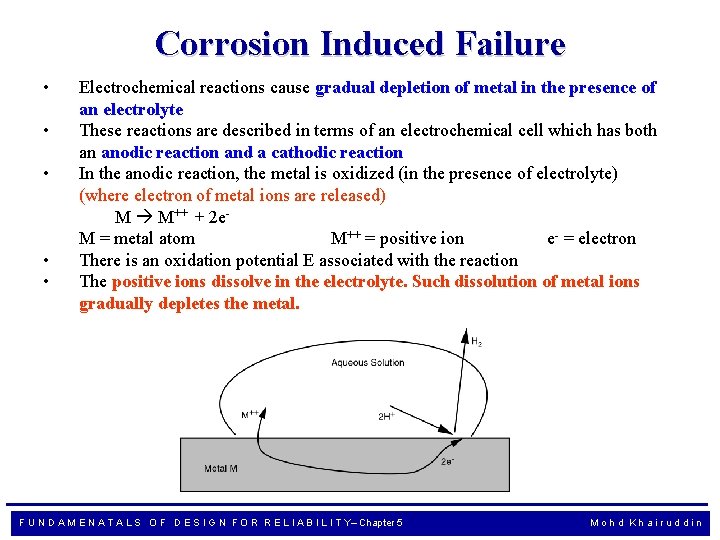 Corrosion Induced Failure

• Electrochemical reactions cause gradual depletion of metal in the presence of an electrolyte

• These reactions are described in terms of an electrochemical cell which has both an anodic reaction and a cathodic reaction

• In the anodic reaction, the metal is oxidized (in the presence of electrolyte) (where electron of metal ions are released)

$M \rightarrow M^{++} + 2e^-$

M = metal atom $M^{++}$ = positive ion $e^-$ = electron

• There is an oxidation potential E associated with the reaction

• The positive ions dissolve in the electrolyte. Such dissolution of metal ions gradually depletes the metal.

$H_2$

Aqueous Solution

$M^{++}$

$2H^+$

Metal M

$2e^-$

FUNDAMENATALS OF DESIGN FOR RELIABILITY– Chapter 5

Mohd Khairuddin